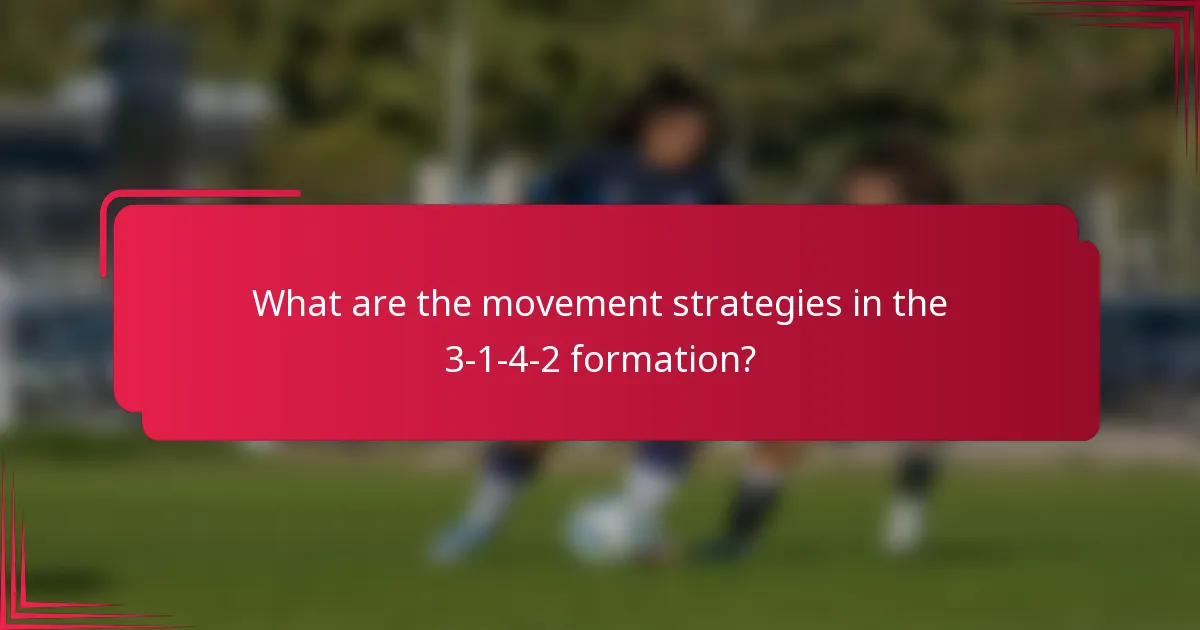 What are the movement strategies in the 3-1-4-2 formation?